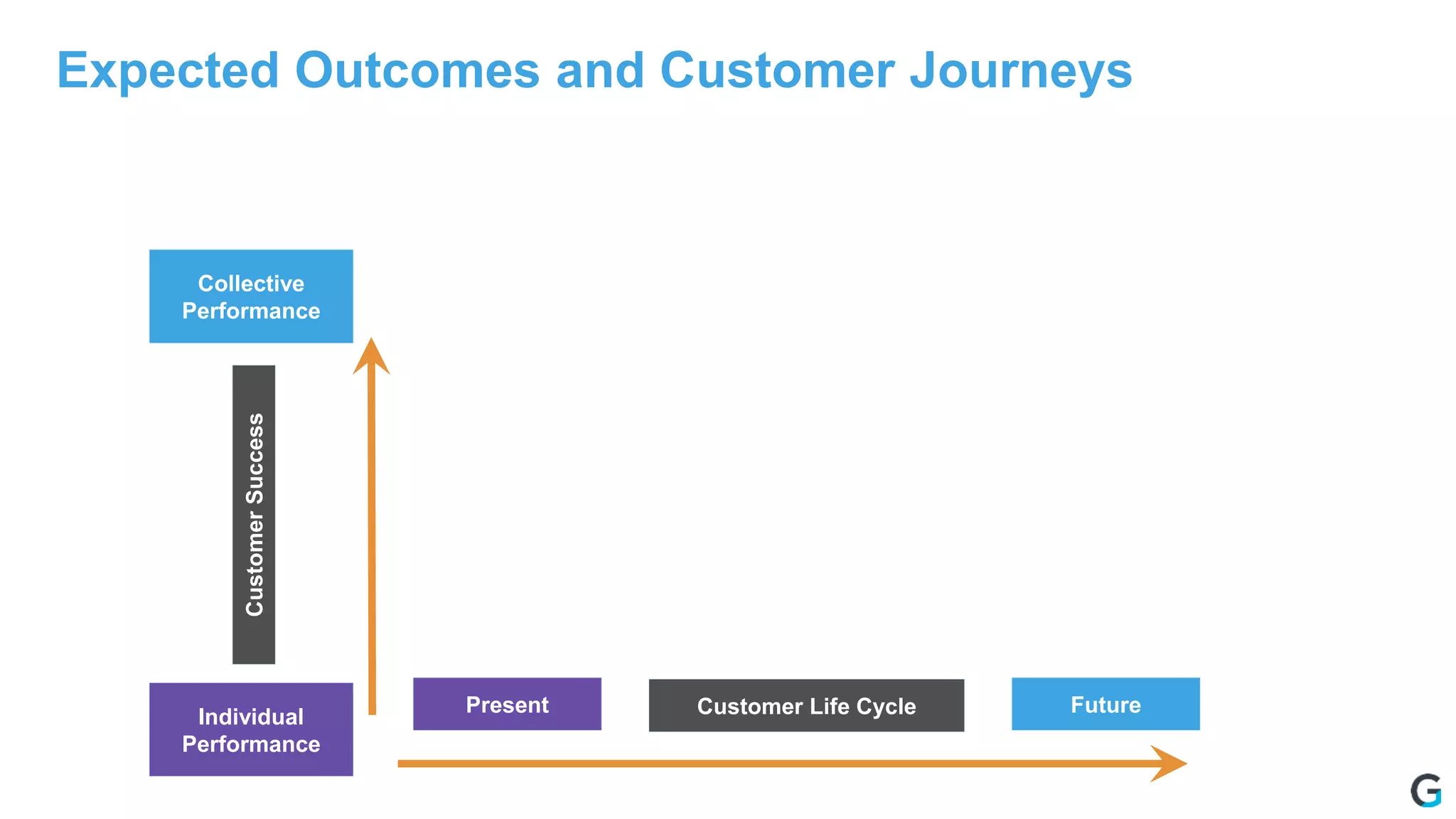 Expected Outcomes and Customer Journeys

Collective Performance

Customer Success

Individual Performance

Present

Customer Life Cycle

Future

G